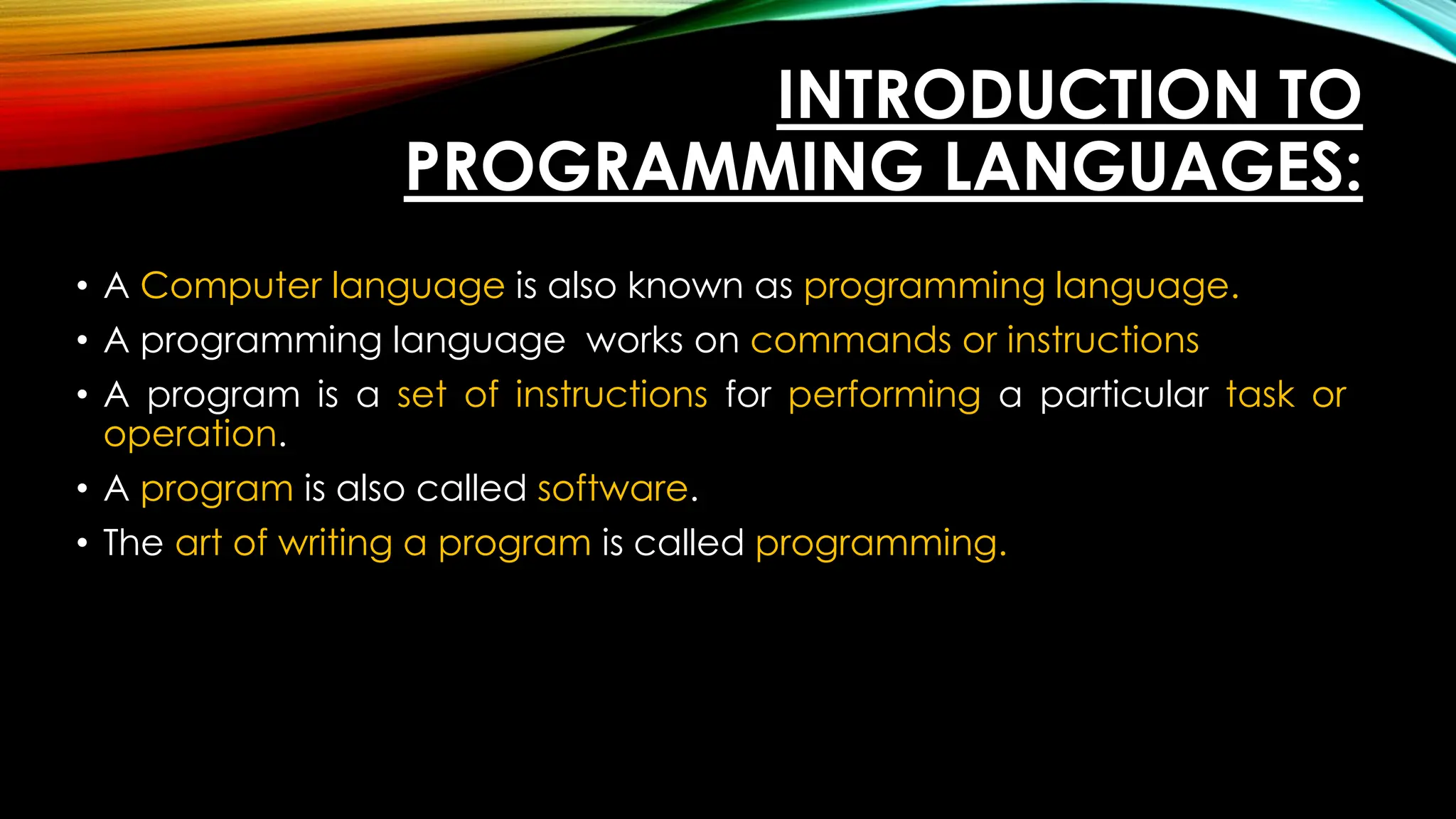 INTRODUCTION TO PROGRAMMING LANGUAGES:

• A Computer language is also known as programming language.
• A programming language works on commands or instructions
• A program is a set of instructions for performing a particular task or operation.
• A program is also called software.
• The art of writing a program is called programming.